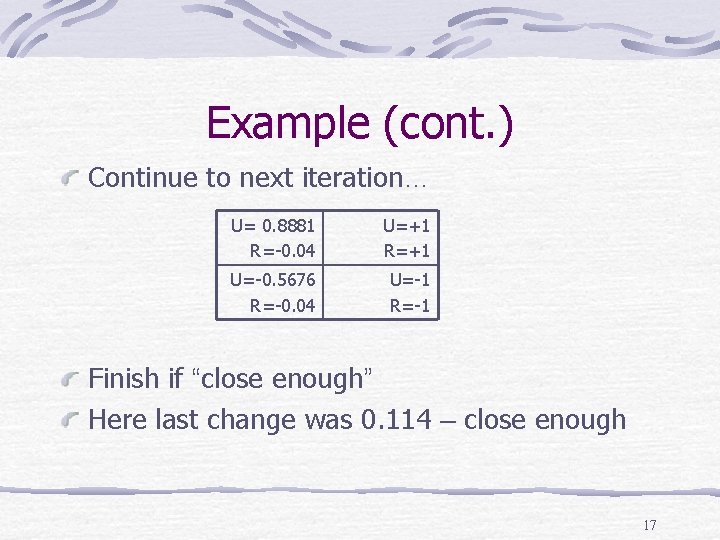 Example (cont.)

Continue to next iteration…

| U= 0.8881 R=-0.04 | U=+1 R=+1 |
|---|---|
| U=-0.5676 R=-0.04 | U=-1 R=-1 |

Finish if “close enough”

Here last change was 0.114 – close enough

17